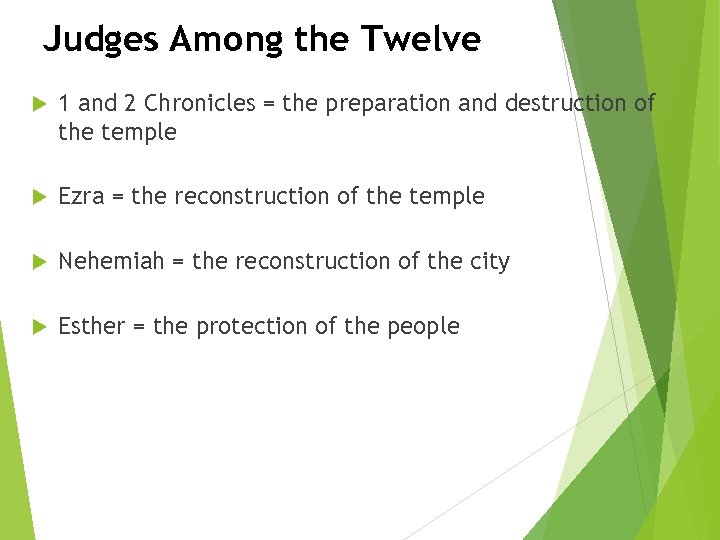 Judges Among the Twelve

1 and 2 Chronicles = the preparation and destruction of the temple

Ezra = the reconstruction of the temple

Nehemiah = the reconstruction of the city

Esther = the protection of the people